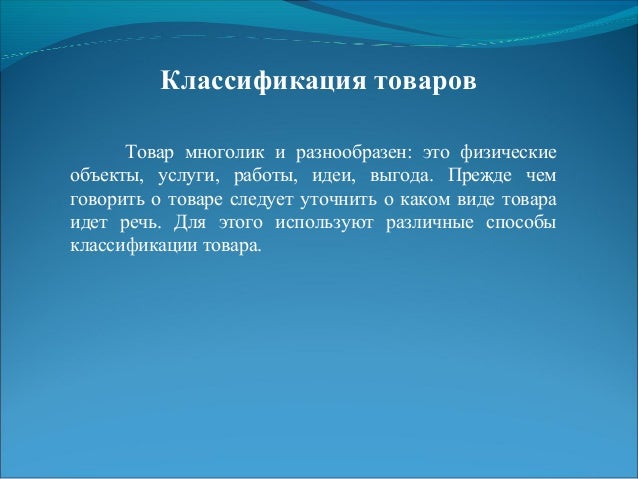 Классификация товаров

Товар многолик и разнообразен: это физические объекты, услуги, работы, идеи, выгода. Прежде чем говорить о товаре следует уточнить о каком виде товара идет речь. Для этого используют различные способы классификации товара.